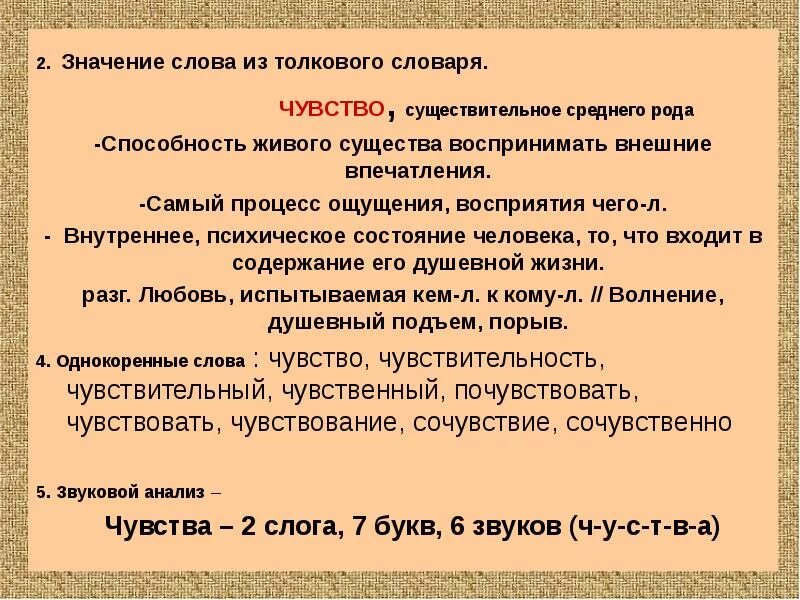 2. Значение слова из толкового словаря.

ЧУВСТВО, существительное среднего рода

-Способность живого существа воспринимать внешние впечатления.

-Самый процесс ощущения, восприятия чего-л.

- Внутреннее, психическое состояние человека, то, что входит в содержание его душевной жизни.

разг. Любовь, испытываемая кем-л. к кому-л. // Волнение, душевный подъем, порыв.

4. Однокоренные слова : чувство, чувствительность, чувствительный, чувственный, почувствовать, чувствовать, чувствование, сочувствие, сочувственно

5. Звуковой анализ –

Чувства – 2 слога, 7 букв, 6 звуков (ч-у-с-т-в-а)